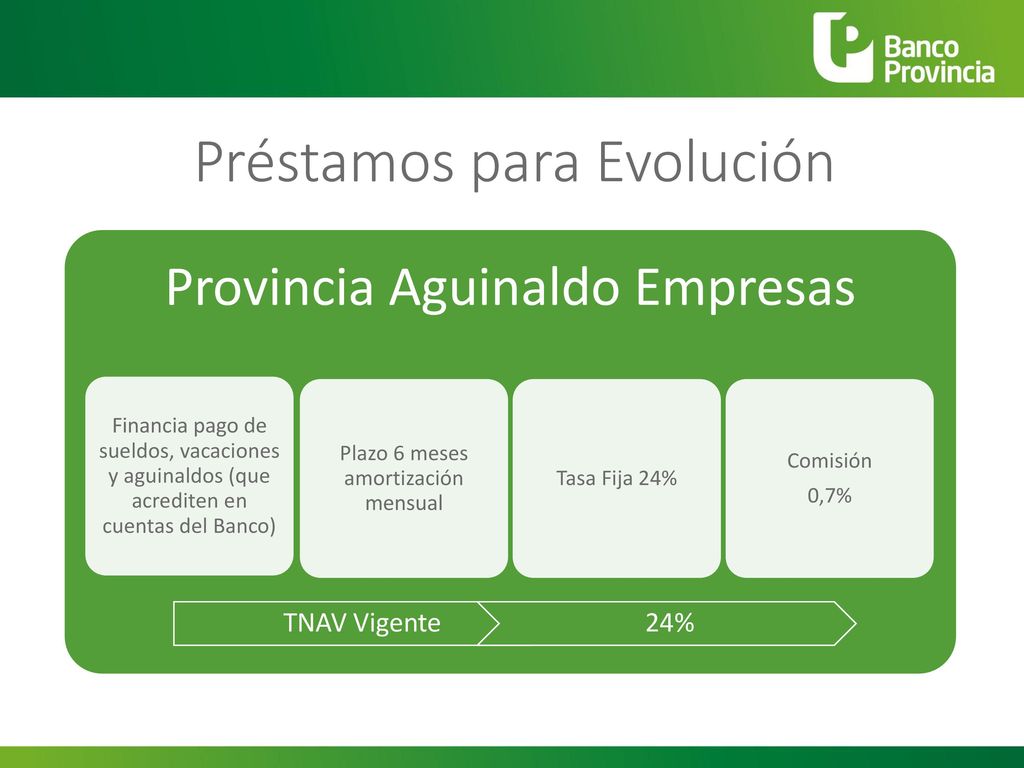 Banco Provincia

Préstamos para Evolución

Provincia Aguinaldo Empresas

Financia pago de sueldos, vacaciones y aguinaldos (que acrediten en cuentas del Banco)

Plazo 6 meses amortización mensual

Tasa Fija 24%

Comisión

0,7%

TNAV Vigente

24%